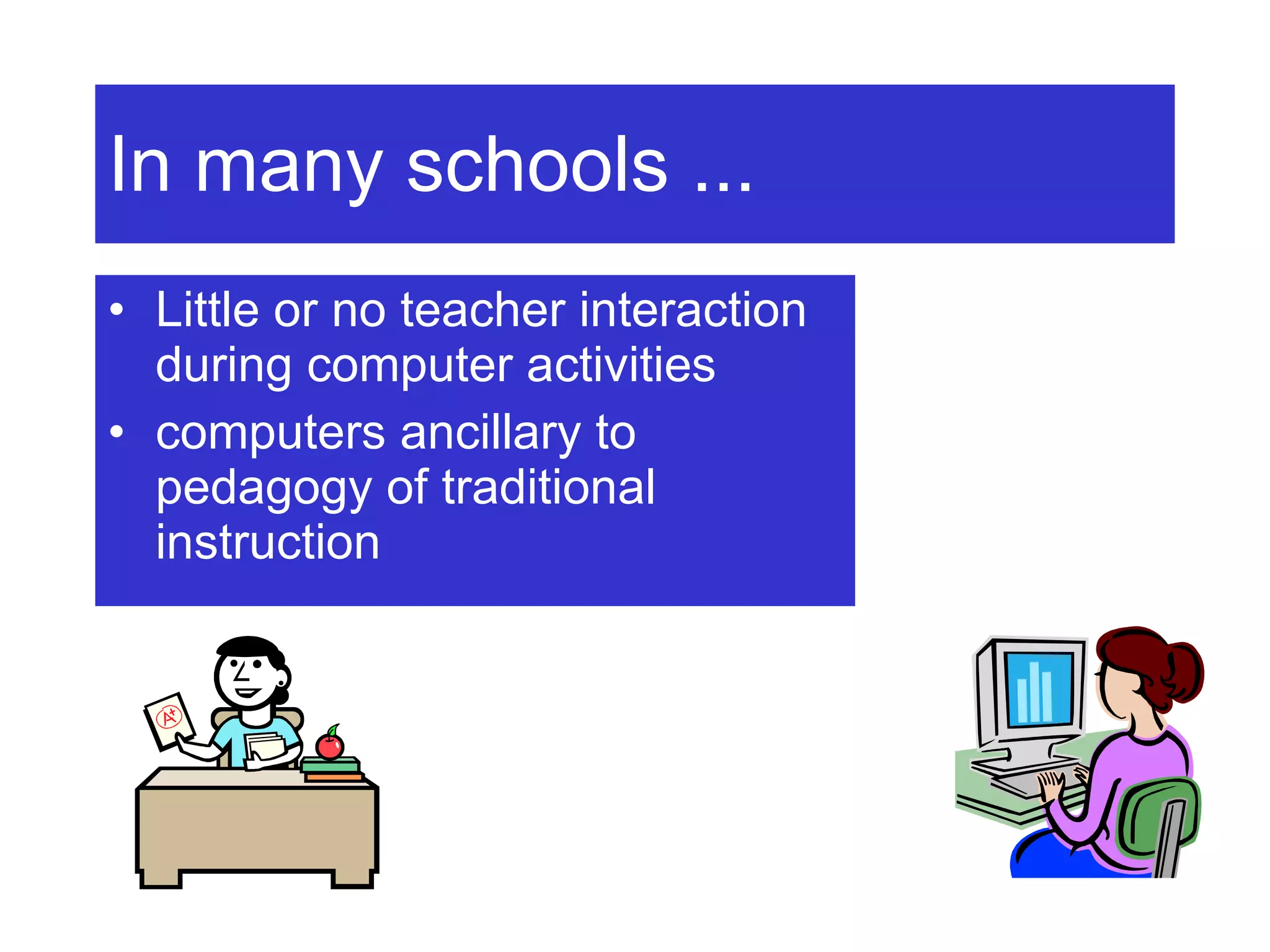 In many schools ...

• Little or no teacher interaction during computer activities
• computers ancillary to pedagogy of traditional instruction

A+